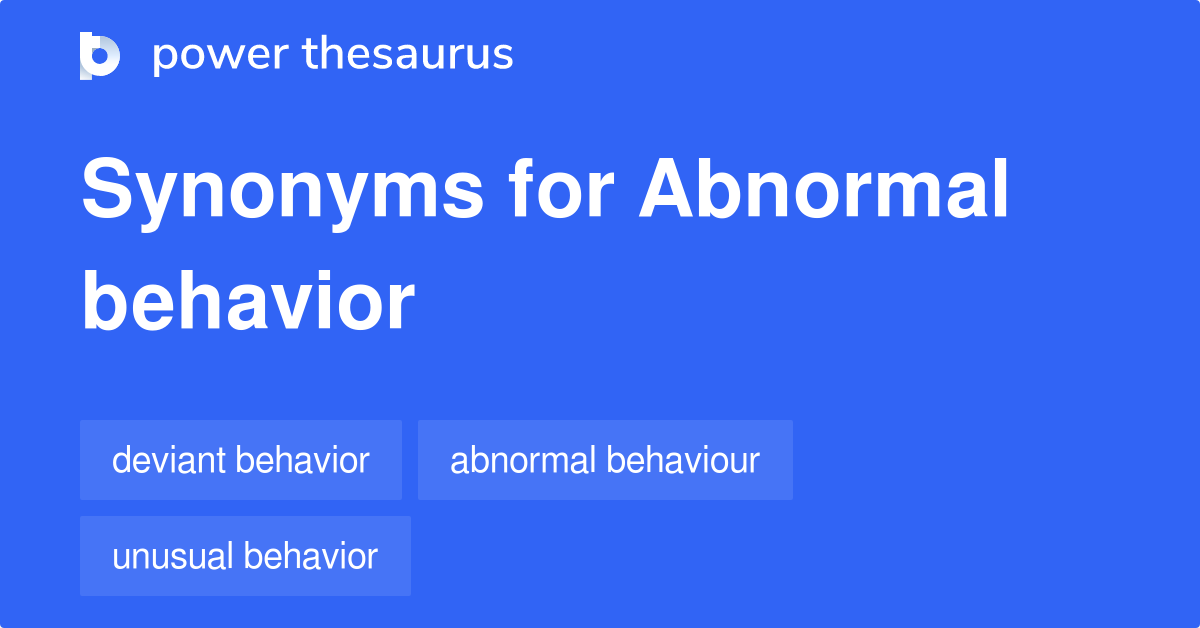 power thesaurus

Synonyms for Abnormal behavior

deviant behavior

abnormal behaviour

unusual behavior